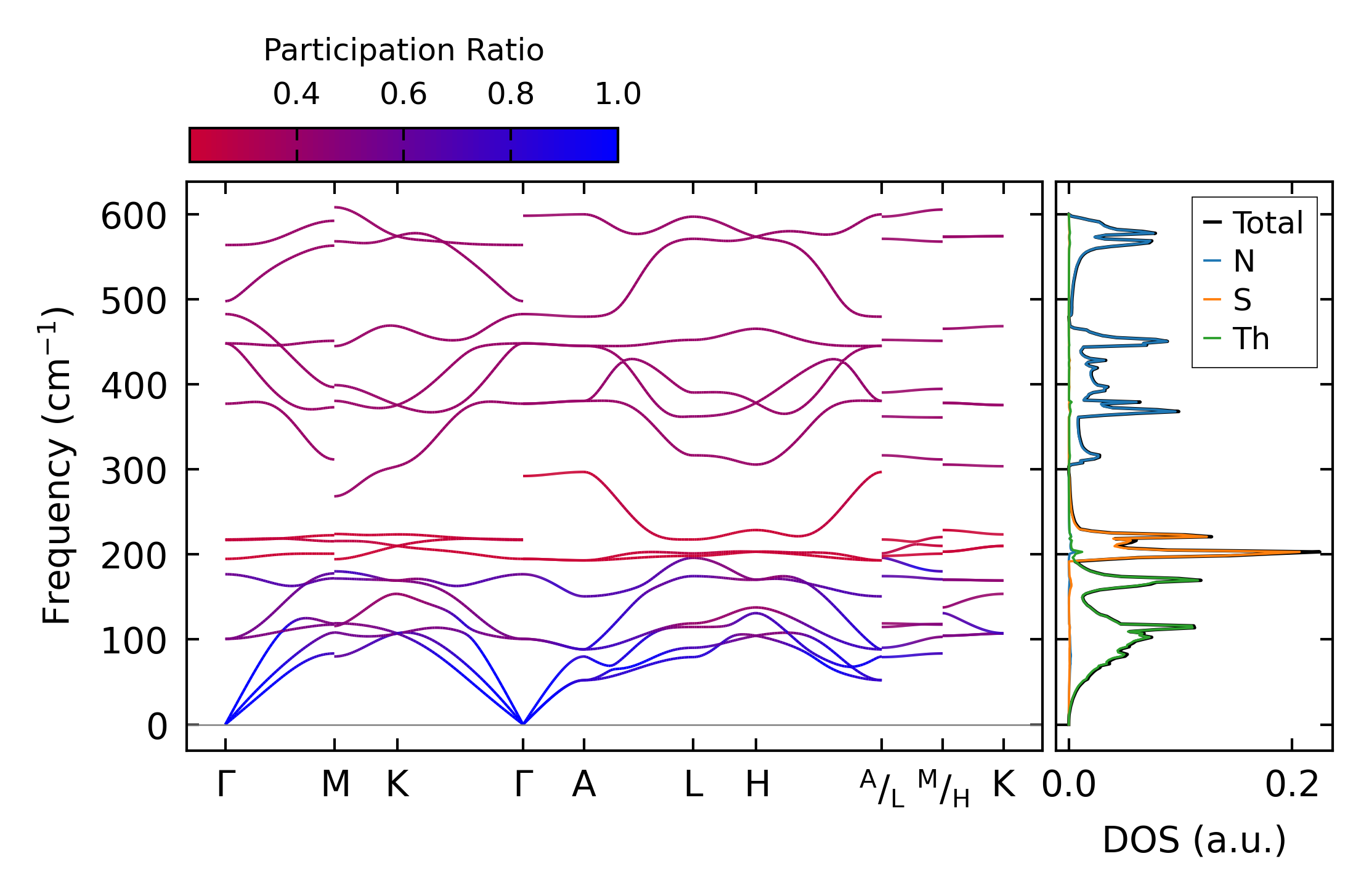 Participation Ratio

0.4 0.6 0.8 1.0

Frequency (cm$^{-1}$)

600
500
400
300
200
100
0

Γ M K Γ A L H $^{A}/_{L}$ $^{M}/_{H}$ K

Total
N
S
Th

0.0 0.2

DOS (a.u.)